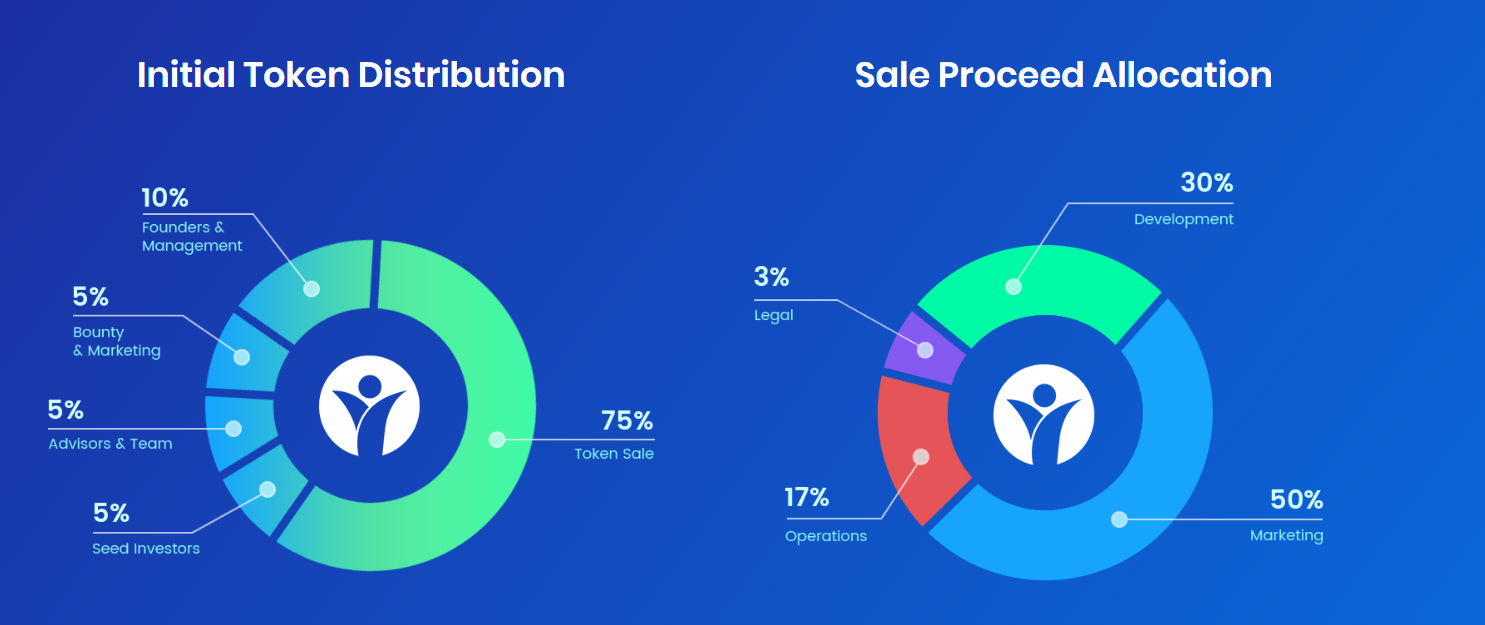 Initial Token Distribution

10%
Founders & Management

5%
Bounty & Marketing

5%
Advisors & Team

5%
Seed Investors

75%
Token Sale

Sale Proceed Allocation

30%
Development

3%
Legal

17%
Operations

50%
Marketing